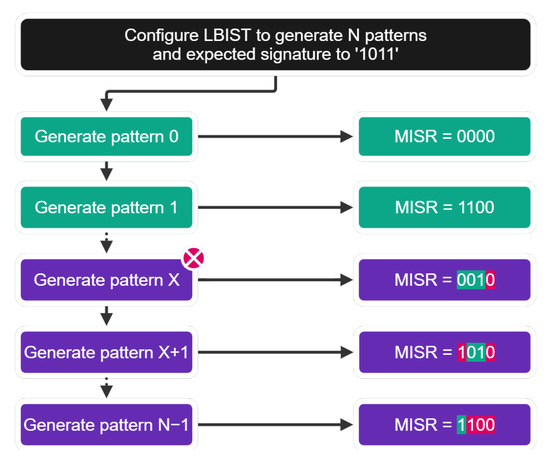 Configure LBIST to generate N patterns and expected signature to '1011'

Generate pattern 0

MISR = 0000

Generate pattern 1

MISR = 1100

Generate pattern X

MISR = 0010

Generate pattern X+1

MISR = 1010

Generate pattern N−1

MISR = 1100